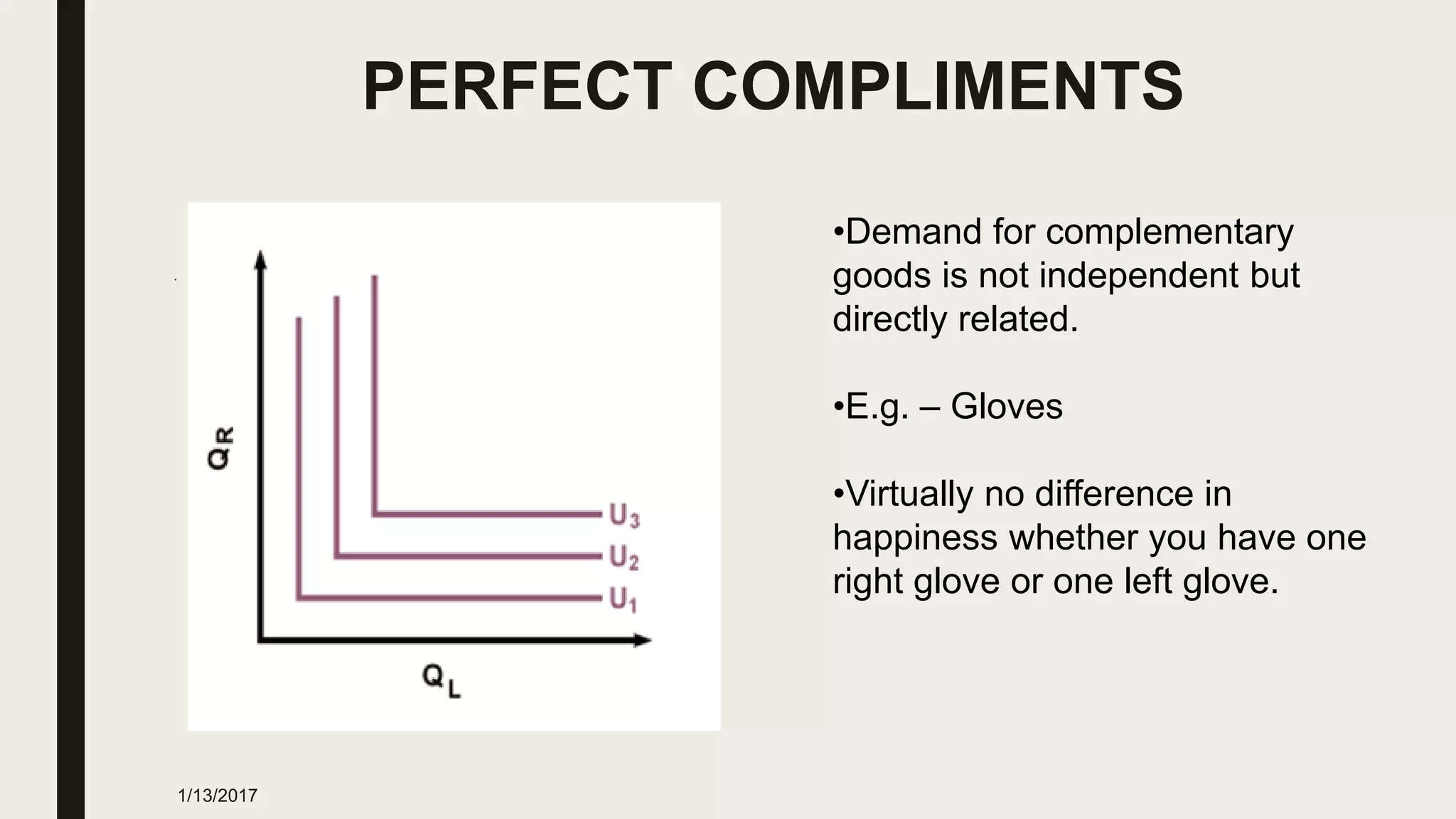 PERFECT COMPLIMENTS

$Q_R$

$U_3$

$U_2$

$U_1$

$Q_L$

•Demand for complementary goods is not independent but directly related.

•E.g. – Gloves

•Virtually no difference in happiness whether you have one right glove or one left glove.

1/13/2017